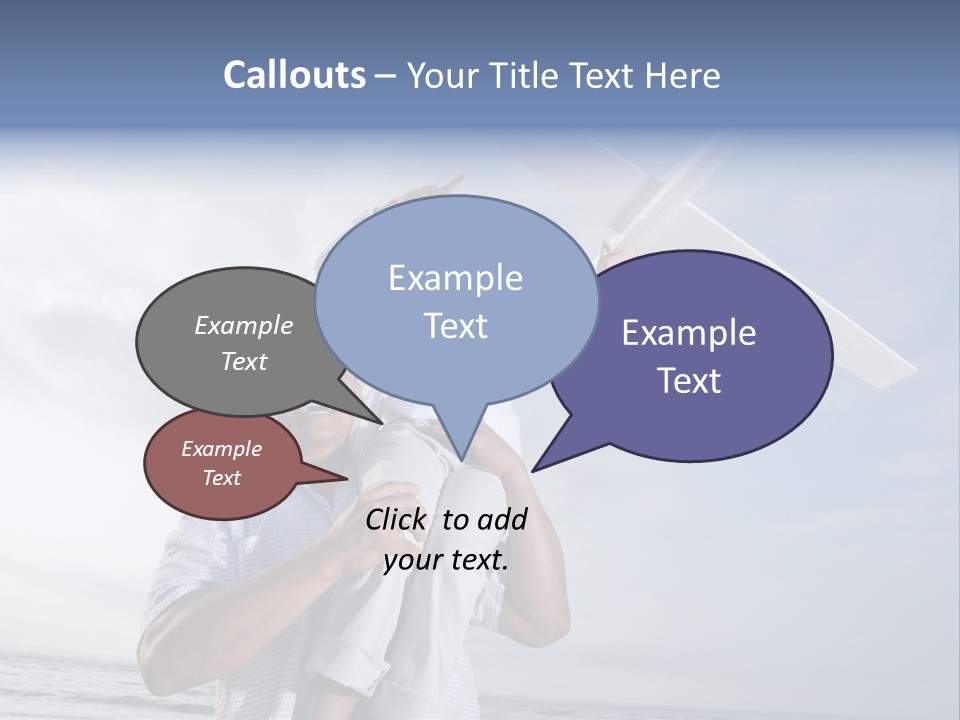 Callouts – Your Title Text Here

Example Text

Example Text

Example Text

Example Text

Click to add your text.